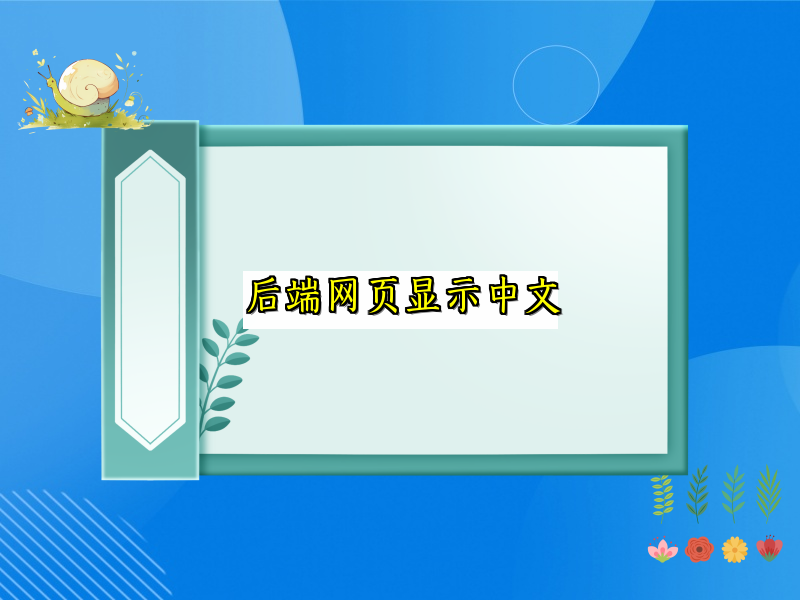 后端网页显示中文